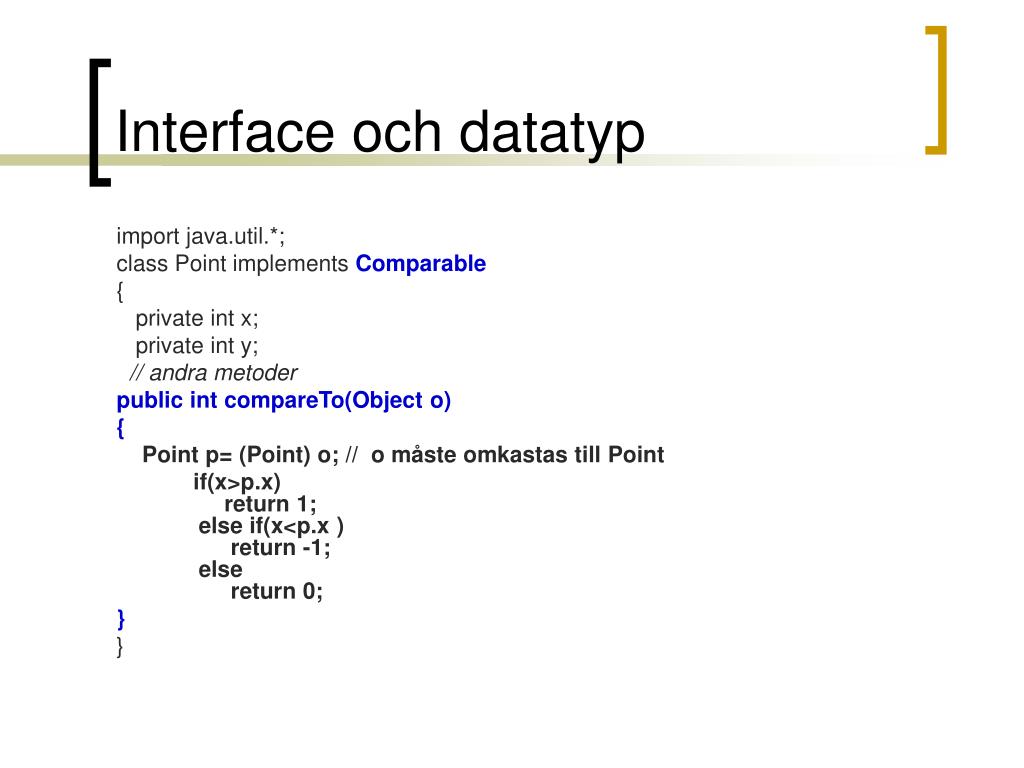 Interface och datatyp

import java.util.*;
class Point implements Comparable
{
private int x;
private int y;
// andra metoder
public int compareTo(Object o)
{
Point p= (Point) o; // o måste omkastas till Point
if(x>p.x)
return 1;
else if(x<p.x )
return -1;
else
return 0;
}
}